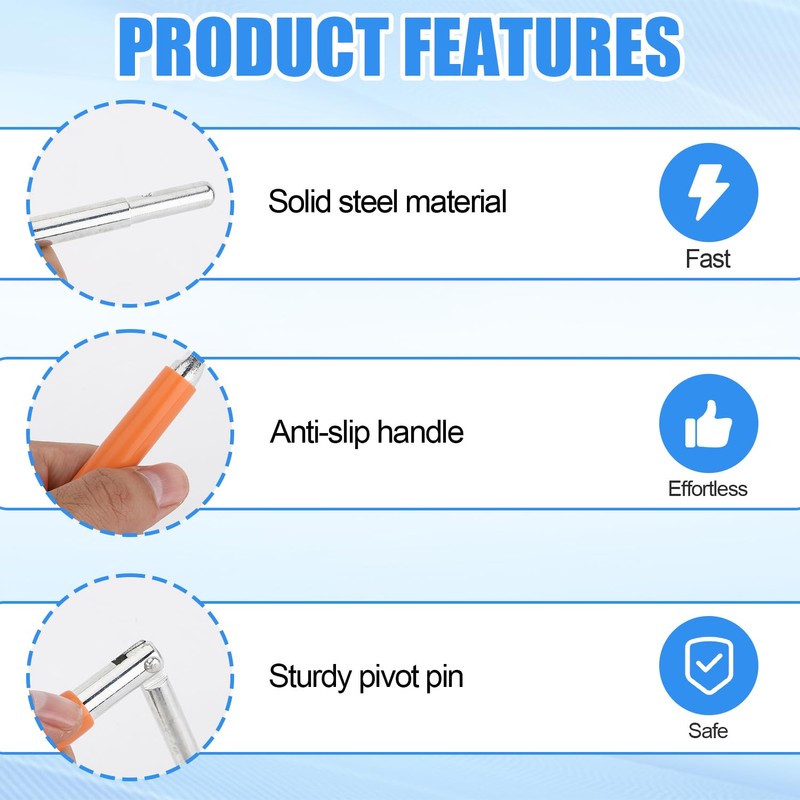 PRODUCT FEATURES

Solid steel material

Fast

Anti-slip handle

Effortless

Sturdy pivot pin

Safe